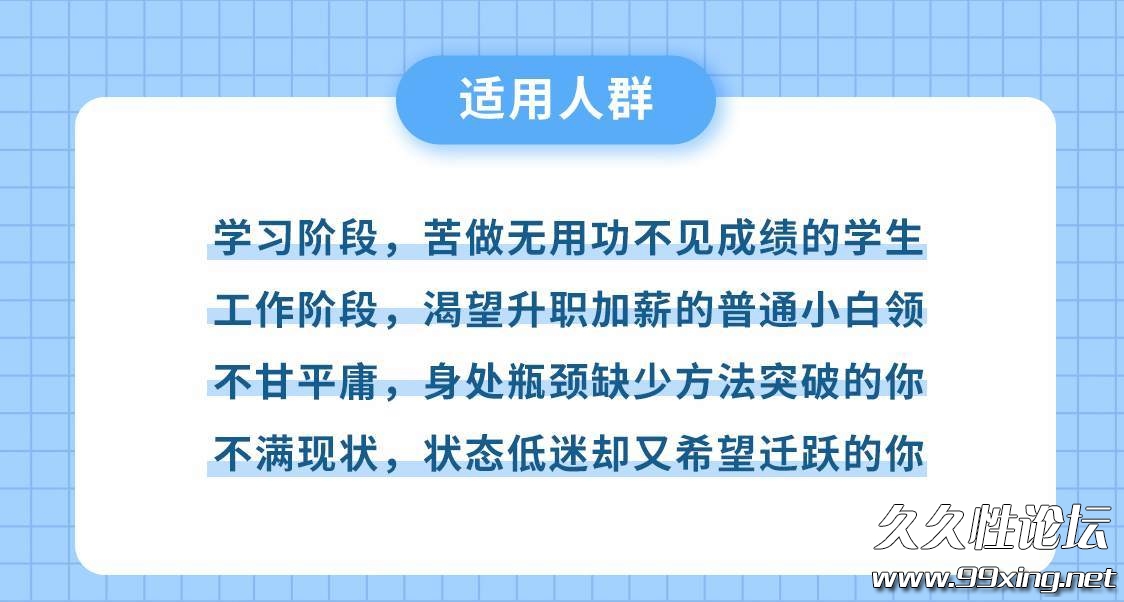 适用人群

学习阶段，苦做无用功不见成绩的学生

工作阶段，渴望升职加薪的普通小白领

不甘平庸，身处瓶颈缺少方法突破的你

不满现状，状态低迷却又希望迁跃的你

久久性论坛
www.99xing.net